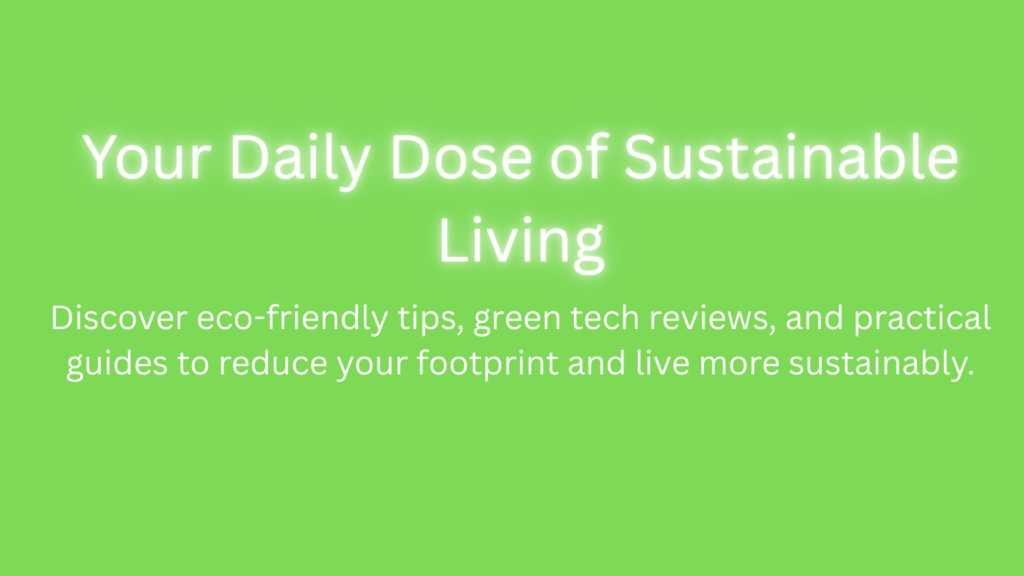 Your Daily Dose of Sustainable Living

Discover eco-friendly tips, green tech reviews, and practical guides to reduce your footprint and live more sustainably.